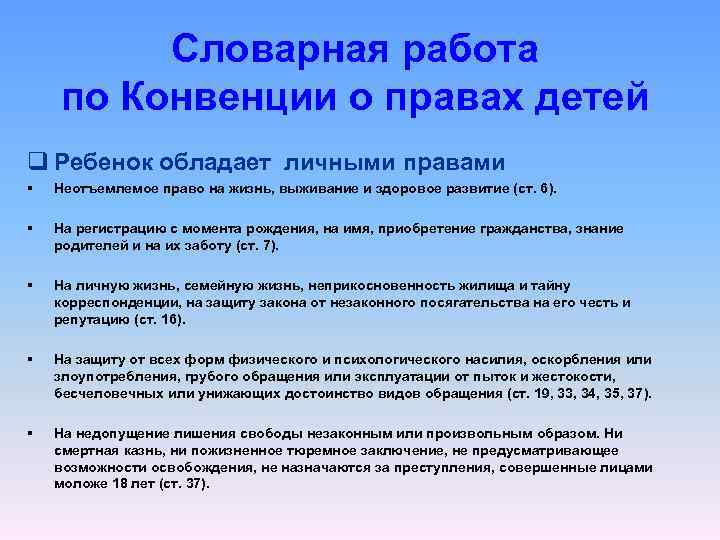 Словарная работа по Конвенции о правах детей

❑ Ребенок обладает личными правами

▪ Неотъемлемое право на жизнь, выживание и здоровое развитие (ст. 6).

▪ На регистрацию с момента рождения, на имя, приобретение гражданства, знание родителей и на их заботу (ст. 7).

▪ На личную жизнь, семейную жизнь, неприкосновенность жилища и тайну корреспонденции, на защиту закона от незаконного посягательства на его честь и репутацию (ст. 16).

▪ На защиту от всех форм физического и психологического насилия, оскорбления или злоупотребления, грубого обращения или эксплуатации от пыток и жестокости, бесчеловечных или унижающих достоинство видов обращения (ст. 19, 33, 34, 35, 37).

▪ На недопущение лишения свободы незаконным или произвольным образом. Ни смертная казнь, ни пожизненное тюремное заключение, не предусматривающее возможности освобождения, не назначаются за преступления, совершенные лицами моложе 18 лет (ст. 37).